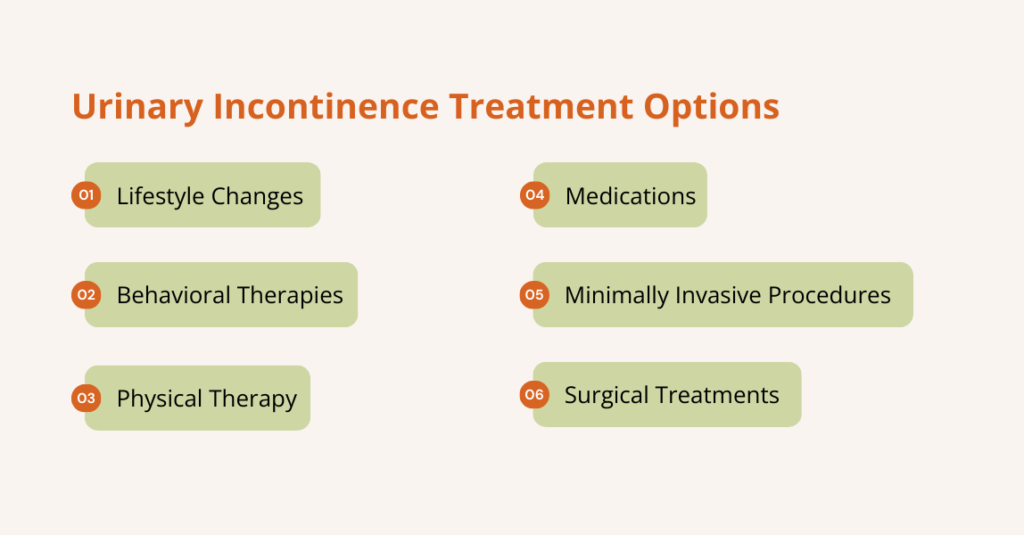 Urinary Incontinence Treatment Options

01 Lifestyle Changes

02 Behavioral Therapies

03 Physical Therapy

04 Medications

05 Minimally Invasive Procedures

06 Surgical Treatments